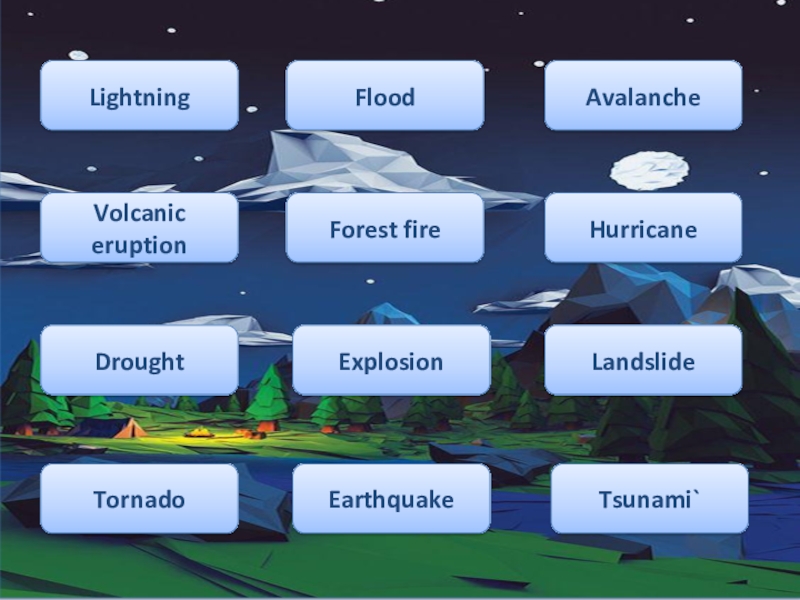 Lightning

Flood

Avalanche

Volcanic eruption

Forest fire

Hurricane

Drought

Explosion

Landslide

Tornado

Earthquake

Tsunami`